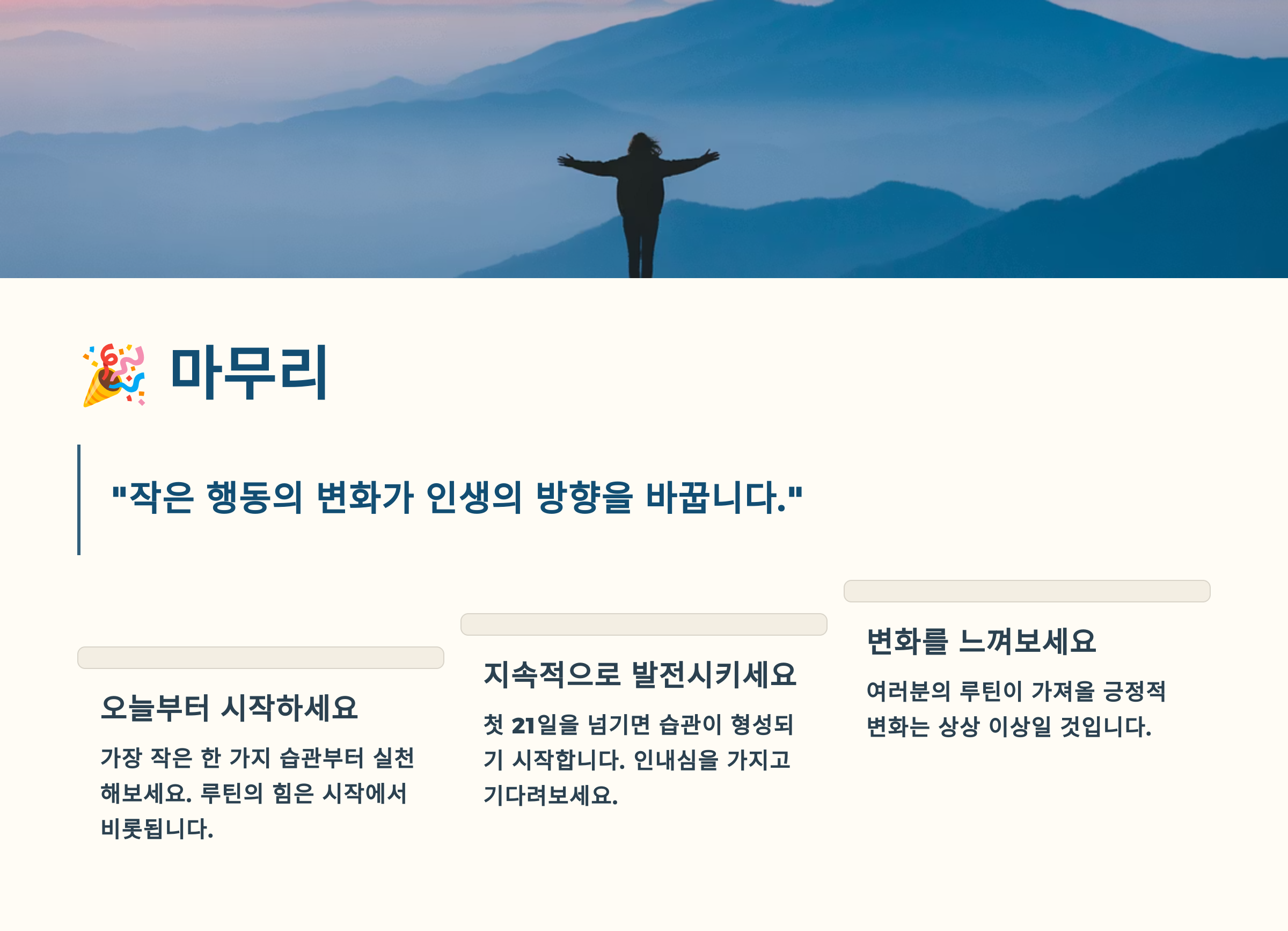 🎉 마무리

"작은 행동의 변화가 인생의 방향을 바꿉니다."

오늘부터 시작하세요

가장 작은 한 가지 습관부터 실천해보세요. 루틴의 힘은 시작에서 비롯됩니다.

지속적으로 발전시키세요

첫 21일을 넘기면 습관이 형성되기 시작합니다. 인내심을 가지고 기다려보세요.

변화를 느껴보세요

여러분의 루틴이 가져올 긍정적 변화는 상상 이상일 것입니다.